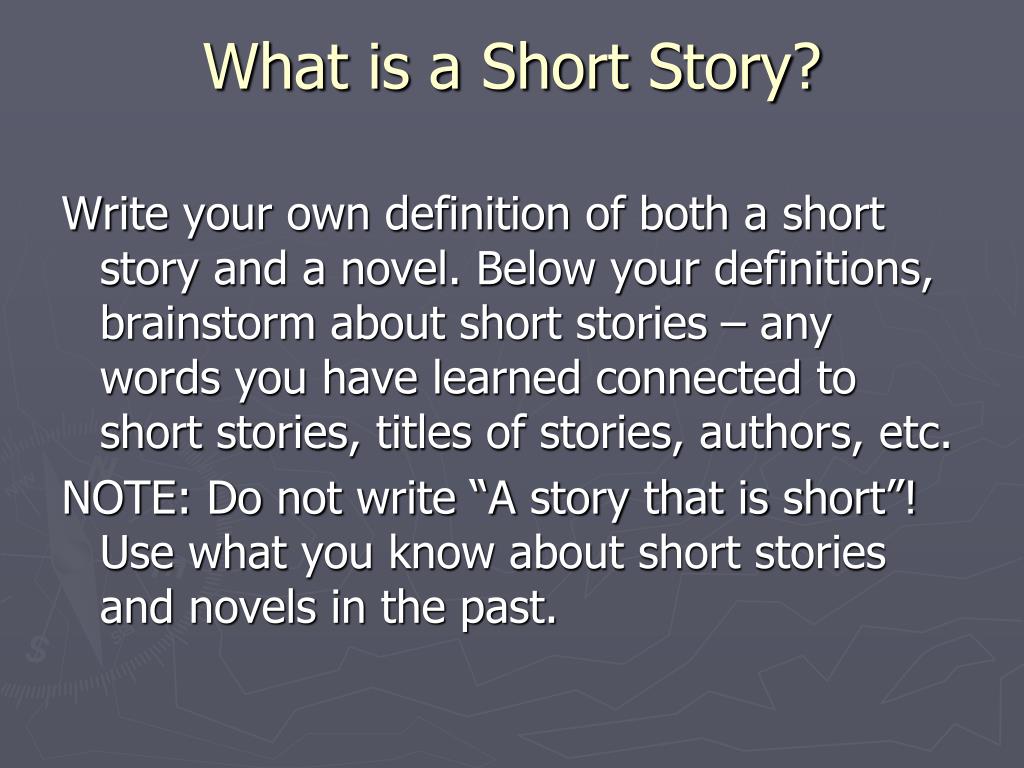 What is a Short Story?

Write your own definition of both a short story and a novel. Below your definitions, brainstorm about short stories – any words you have learned connected to short stories, titles of stories, authors, etc.

NOTE: Do not write “A story that is short”! Use what you know about short stories and novels in the past.